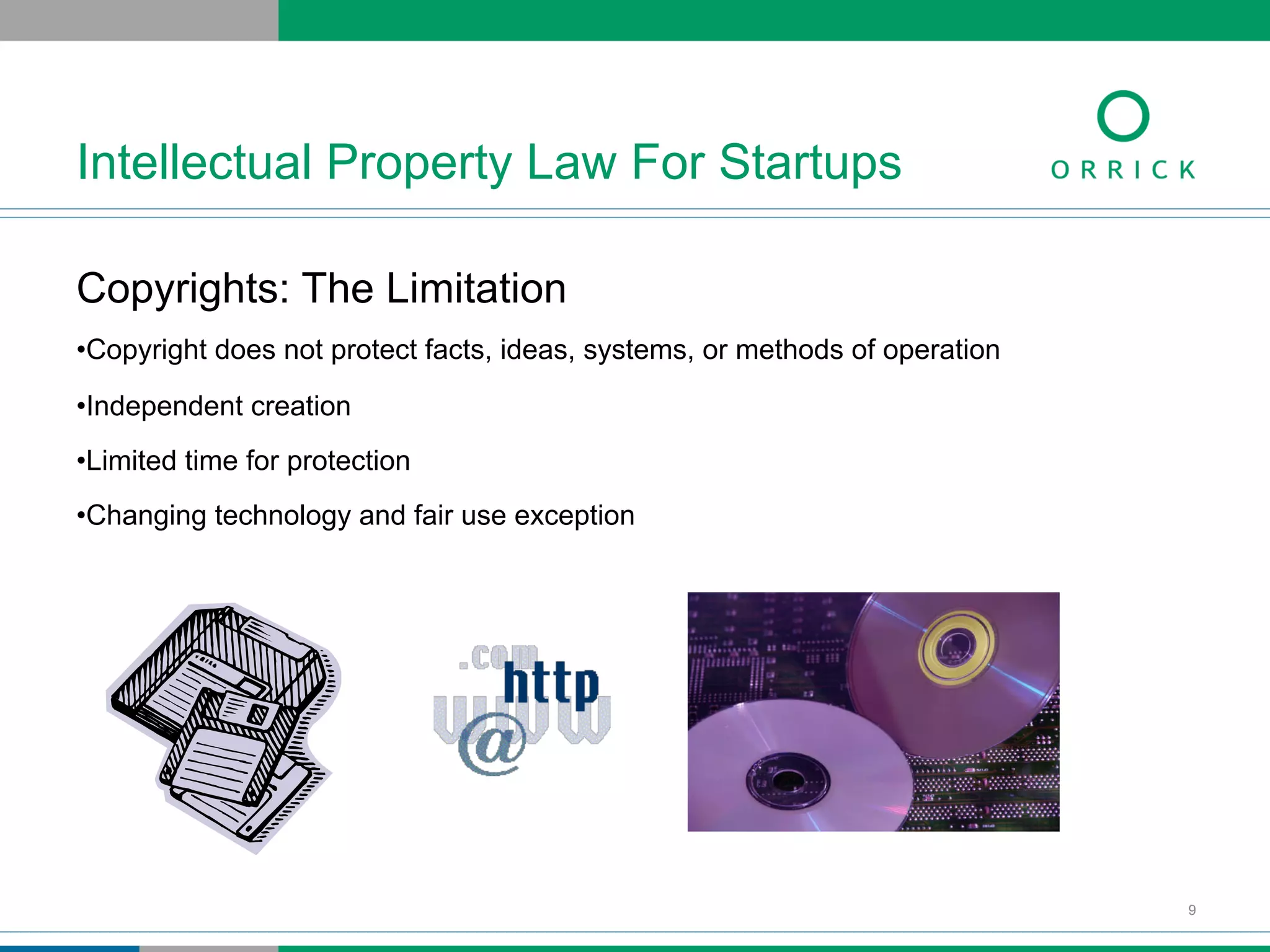 Intellectual Property Law For Startups

ORRICK

Copyrights: The Limitation

•Copyright does not protect facts, ideas, systems, or methods of operation

•Independent creation

•Limited time for protection

•Changing technology and fair use exception

.com http www @

9